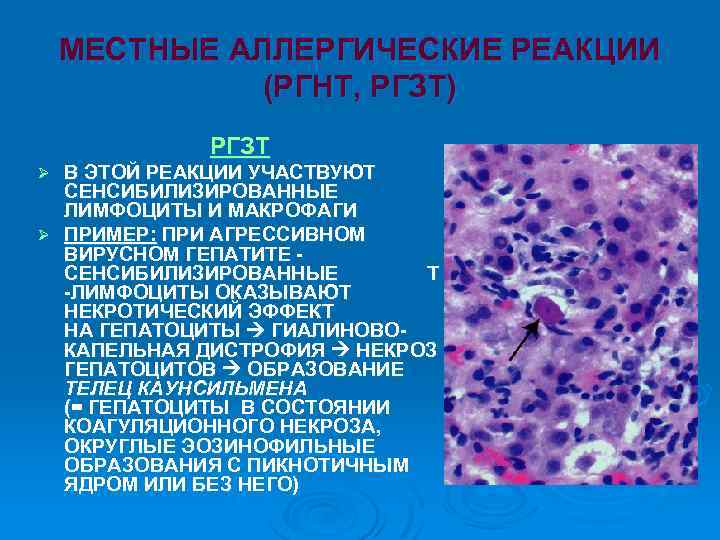 МЕСТНЫЕ АЛЛЕРГИЧЕСКИЕ РЕАКЦИИ (РГНТ, РГЗТ)

РГЗТ

➢ В ЭТОЙ РЕАКЦИИ УЧАСТВУЮТ СЕНСИБИЛИЗИРОВАННЫЕ ЛИМФОЦИТЫ И МАКРОФАГИ

➢ ПРИМЕР: ПРИ АГРЕССИВНОМ ВИРУСНОМ ГЕПАТИТЕ - СЕНСИБИЛИЗИРОВАННЫЕ Т -ЛИМФОЦИТЫ ОКАЗЫВАЮТ НЕКРОТИЧЕСКИЙ ЭФФЕКТ НА ГЕПАТОЦИТЫ → ГИАЛИНОВО-КАПЕЛЬНАЯ ДИСТРОФИЯ → НЕКРОЗ ГЕПАТОЦИТОВ → ОБРАЗОВАНИЕ ТЕЛЕЦ КАУНСИЛЬМЕНА (= ГЕПАТОЦИТЫ В СОСТОЯНИИ КОАГУЛЯЦИОННОГО НЕКРОЗА, ОКРУГЛЫЕ ЭОЗИНОФИЛЬНЫЕ ОБРАЗОВАНИЯ С ПИКНОТИЧНЫМ ЯДРОМ ИЛИ БЕЗ НЕГО)